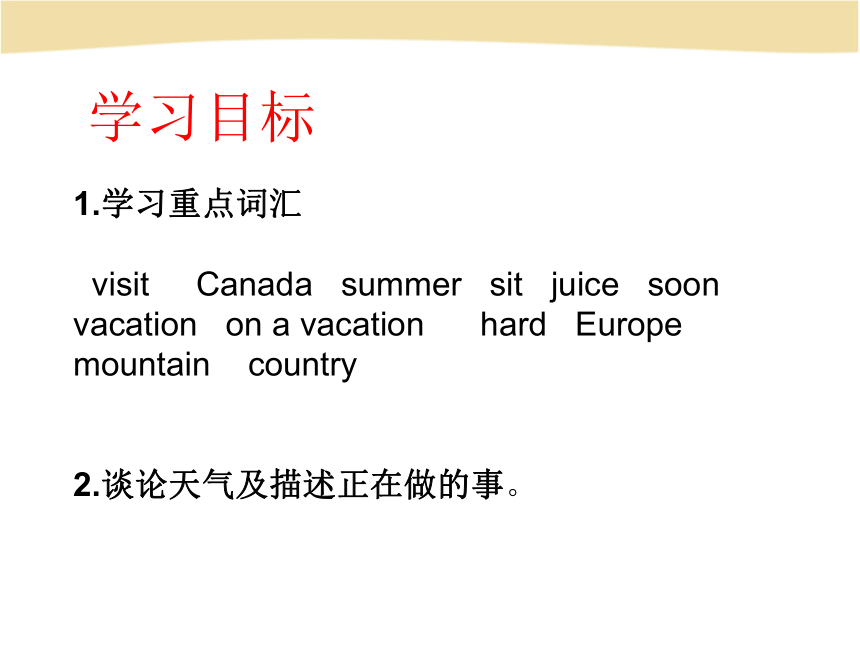 学习目标

1.学习重点词汇

visit Canada summer sit juice soon vacation on a vacation hard Europe mountain country

2.谈论天气及描述正在做的事。